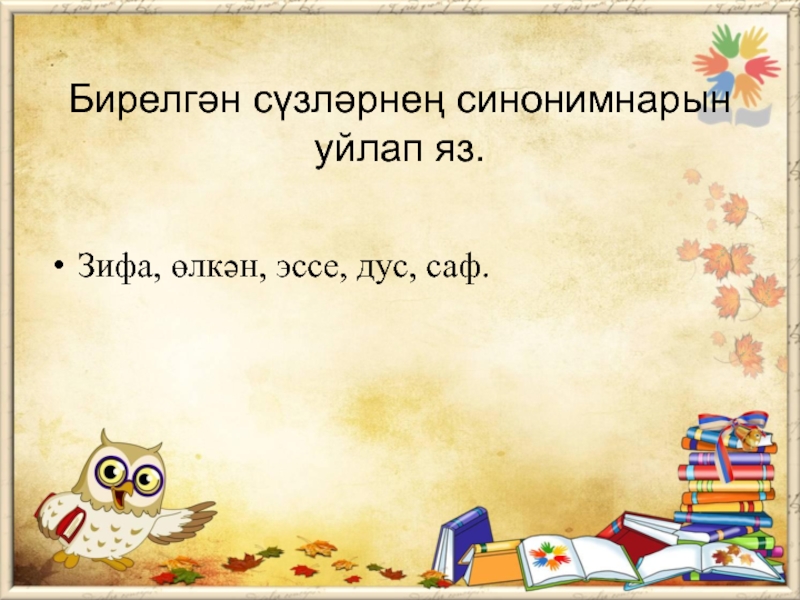 Бирелгән сүзләрнең синонимнарын уйлап яз.

• Зифа, өлкән, эссе, дус, саф.